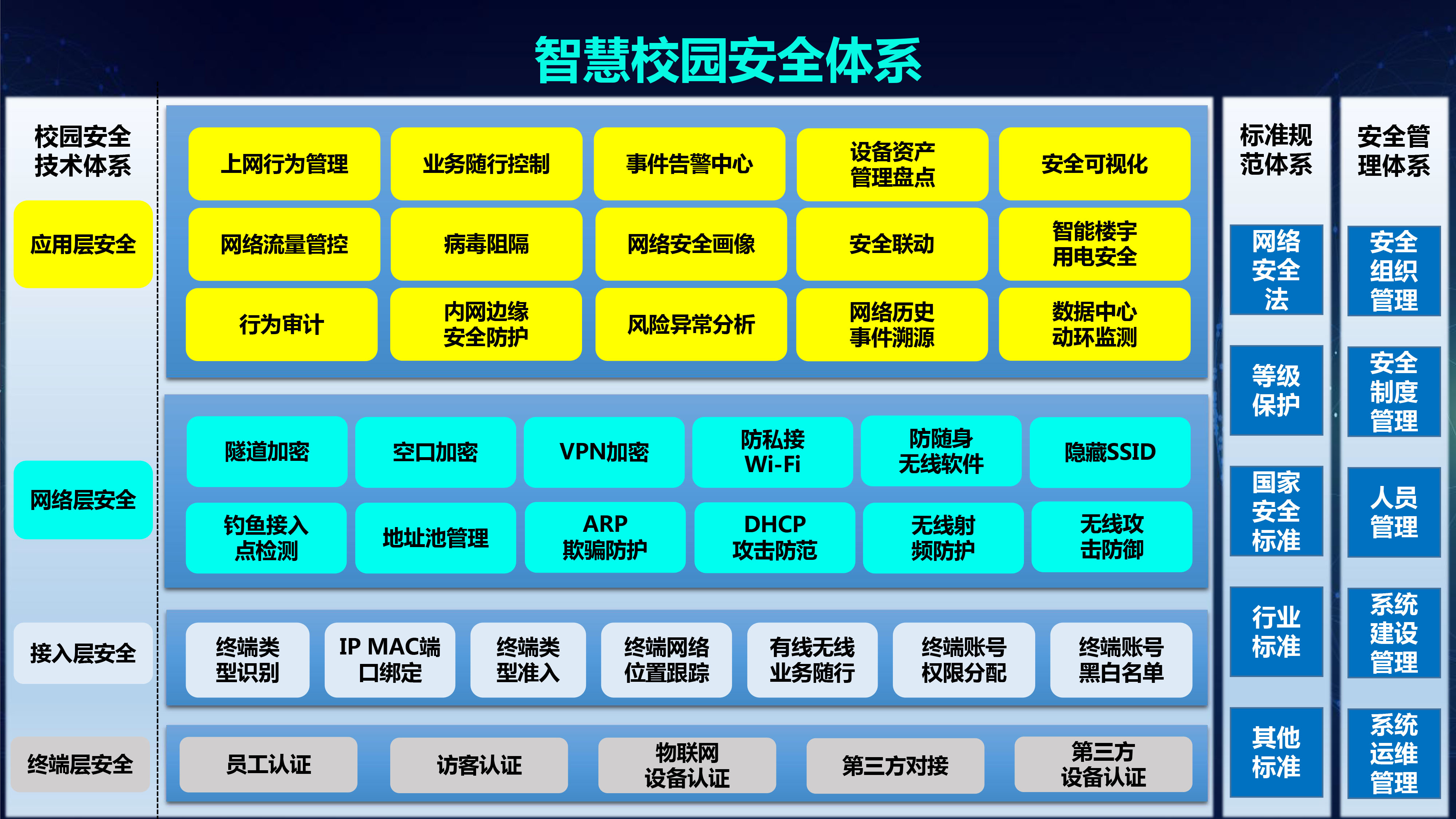 智慧校园安全体系

校园安全技术体系

应用层安全

上网行为管理
业务随行控制
事件告警中心
设备资产管理盘点
安全可视化
网络流量管控
病毒阻隔
网络安全画像
安全联动
智能楼宇用电安全
行为审计
内网边缘安全防护
风险异常分析
网络历史事件溯源
数据中心动环监测

网络层安全

隧道加密
空口加密
VPN加密
防私接Wi-Fi
防随身无线软件
隐藏SSID
钓鱼接入点检测
地址池管理
ARP欺骗防护
DHCP攻击防范
无线射频防护
无线攻击防御

接入层安全

终端类型识别
IP MAC端口绑定
终端类型准入
终端网络位置跟踪
有线无线业务随行
终端账号权限分配
终端账号黑白名单

终端层安全

员工认证
访客认证
物联网设备认证
第三方对接
第三方设备认证

标准规范体系

网络安全法
等级保护
国家安全标准
行业标准
其他标准

安全管理体系

安全组织管理
安全制度管理
人员管理
系统建设管理
系统运维管理